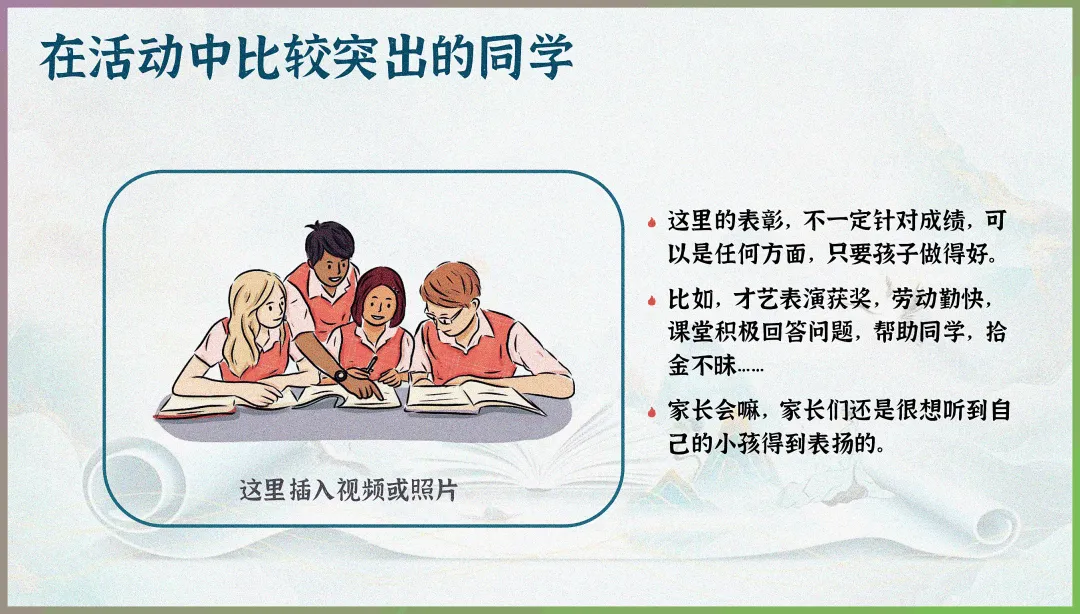 在活动中比较突出的同学

这里插入视频或照片

这里的表彰，不一定针对成绩，可以是任何方面，只要孩子做得好。

比如，才艺表演获奖，劳动勤快，课堂积极回答问题，帮助同学，拾金不昧……

家长会嘛，家长们还是很想听到自己的小孩得到表扬的。